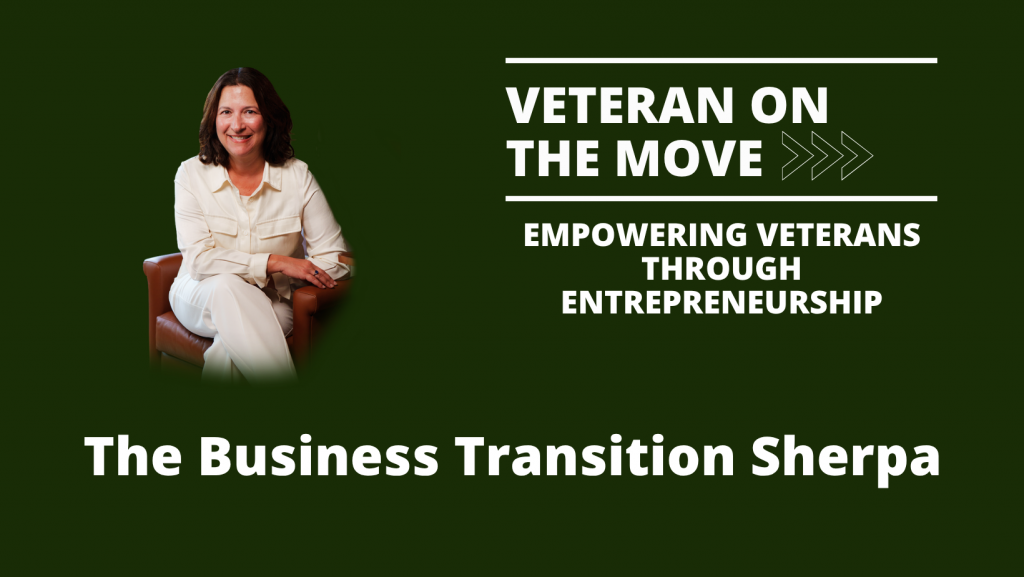 VETERAN ON THE MOVE

EMPOWERING VETERANS THROUGH ENTREPRENEURSHIP

The Business Transition Sherpa